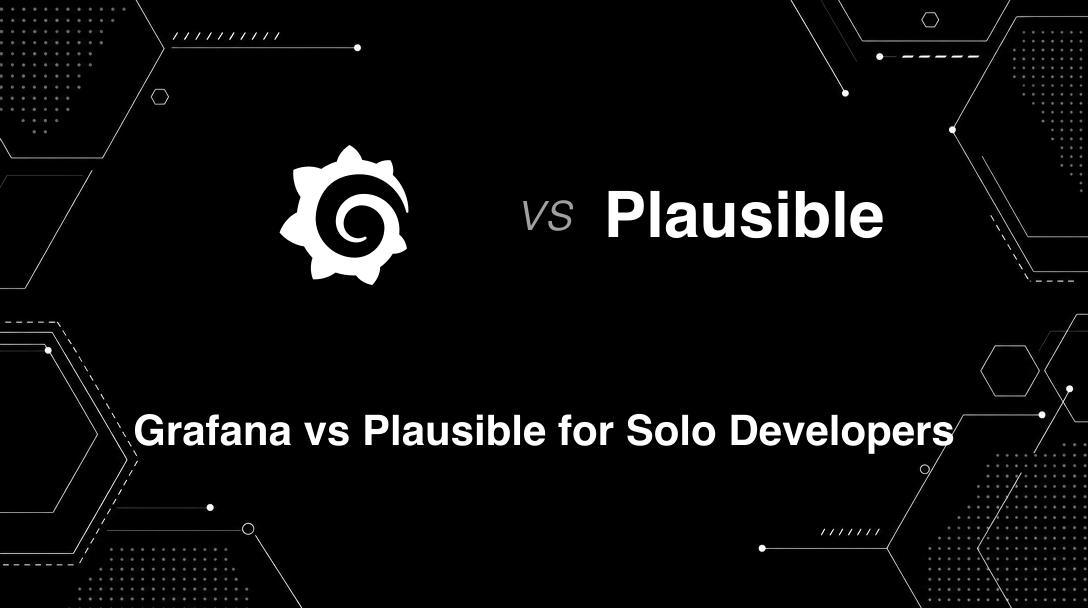 vs Plausible

Grafana vs Plausible for Solo Developers